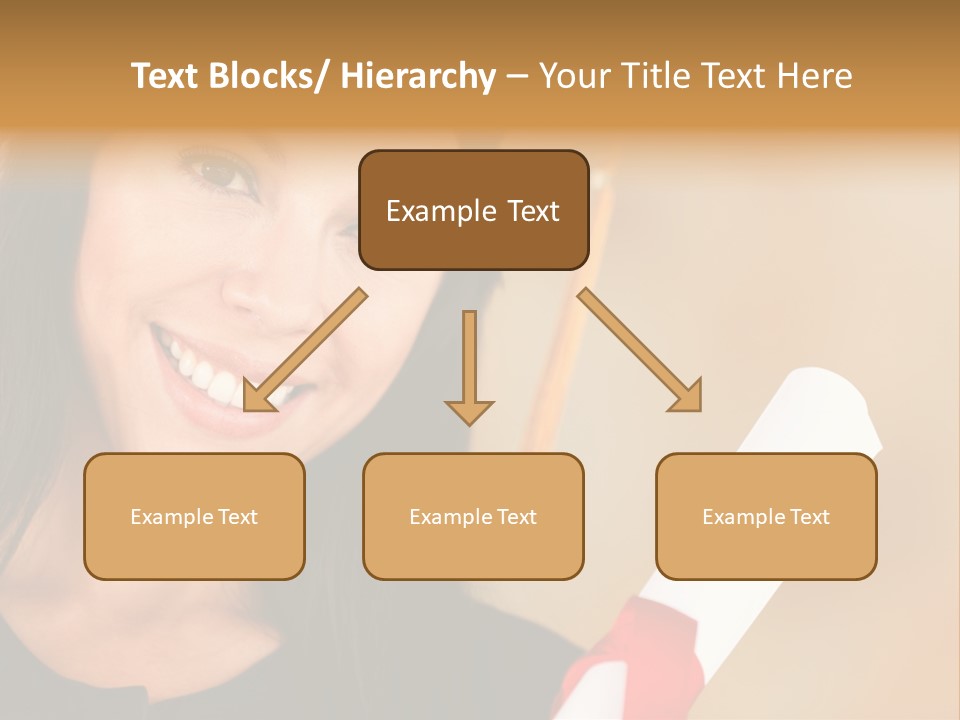 Text Blocks/ Hierarchy – Your Title Text Here

Example Text

Example Text

Example Text

Example Text